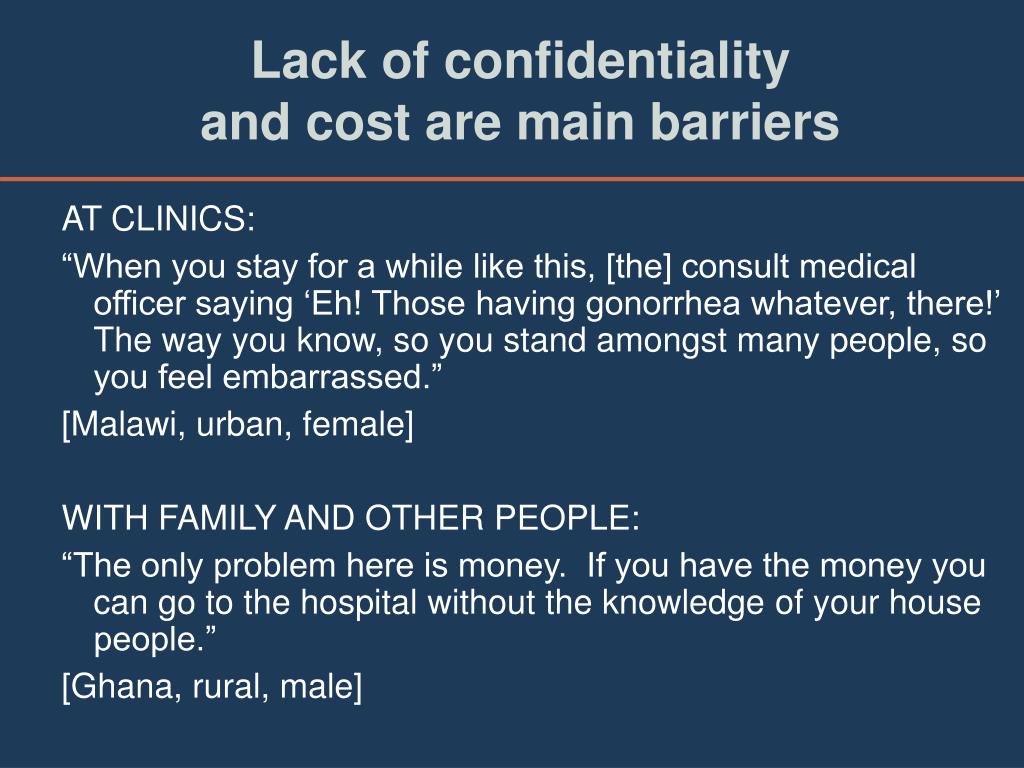 Lack of confidentiality
and cost are main barriers

AT CLINICS:

“When you stay for a while like this, [the] consult medical officer saying ‘Eh! Those having gonorrhea whatever, there!’ The way you know, so you stand amongst many people, so you feel embarrassed.”

[Malawi, urban, female]

WITH FAMILY AND OTHER PEOPLE:

“The only problem here is money.  If you have the money you can go to the hospital without the knowledge of your house people.”

[Ghana, rural, male]